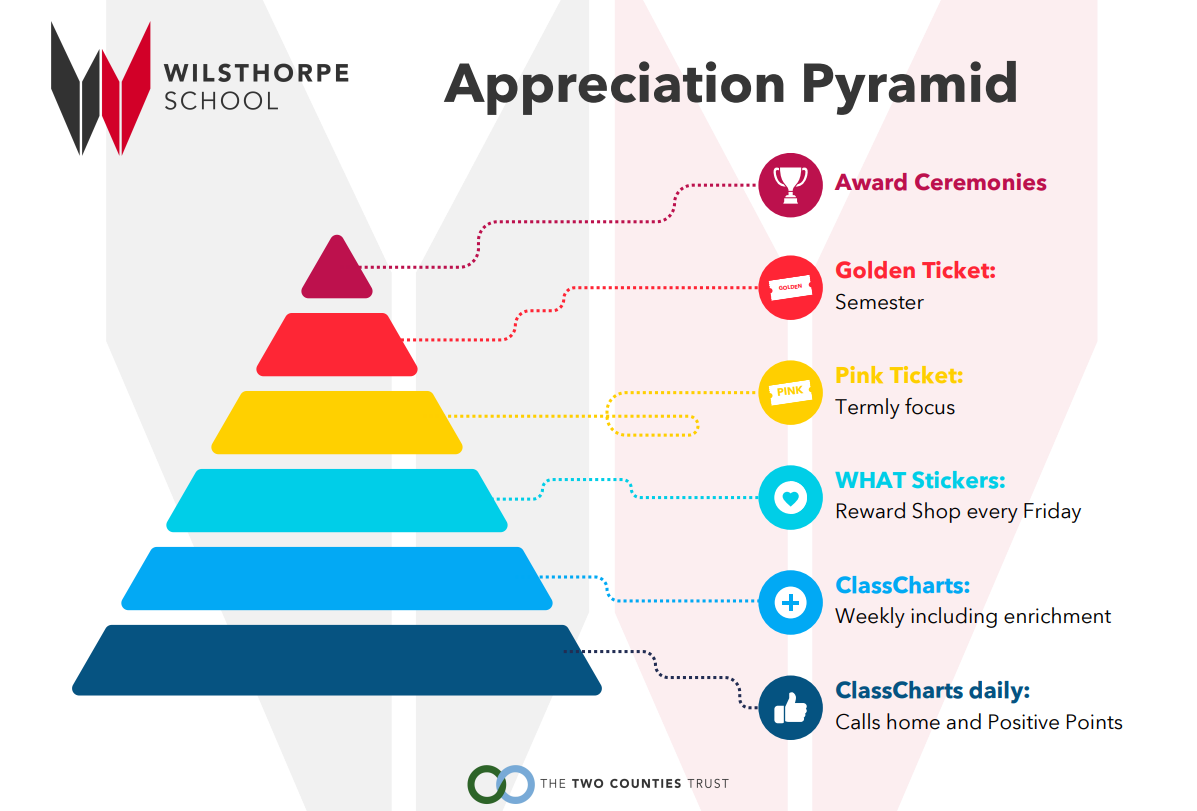 WILSTHORPE SCHOOL

Appreciation Pyramid

Award Ceremonies

GOLDEN
Golden Ticket:
Semester

PINK
Pink Ticket:
Termly focus

WHAT Stickers:
Reward Shop every Friday

ClassCharts:
Weekly including enrichment

ClassCharts daily:
Calls home and Positive Points

THE TWO COUNTIES TRUST